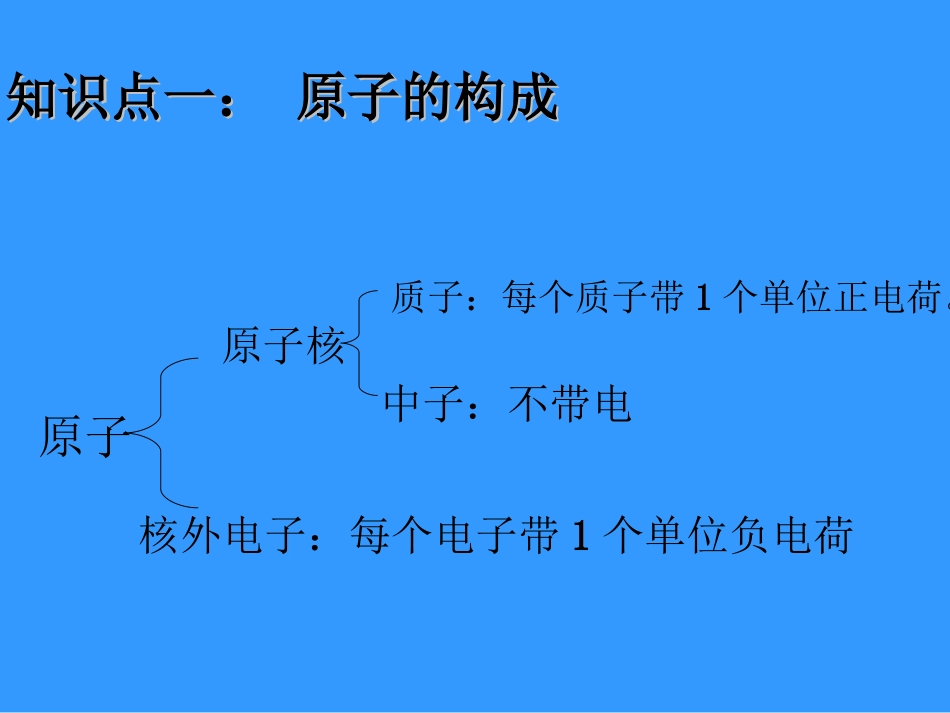 知识点一： 原子的构成

原子

原子核

质子：每个质子带 1 个单位正电荷

中子：不带电

核外电子：每个电子带 1 个单位负电荷